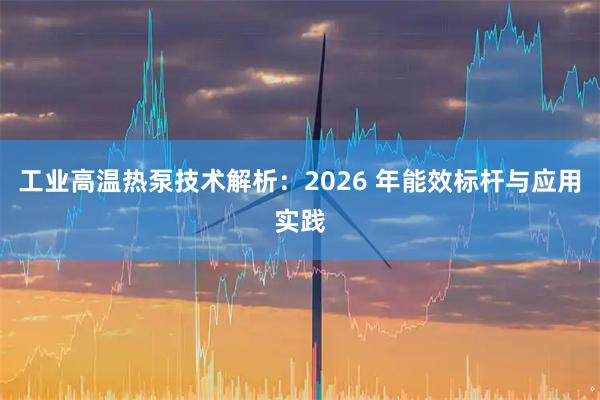 工业高温热泵技术解析：2026 年能效标杆与应用实践